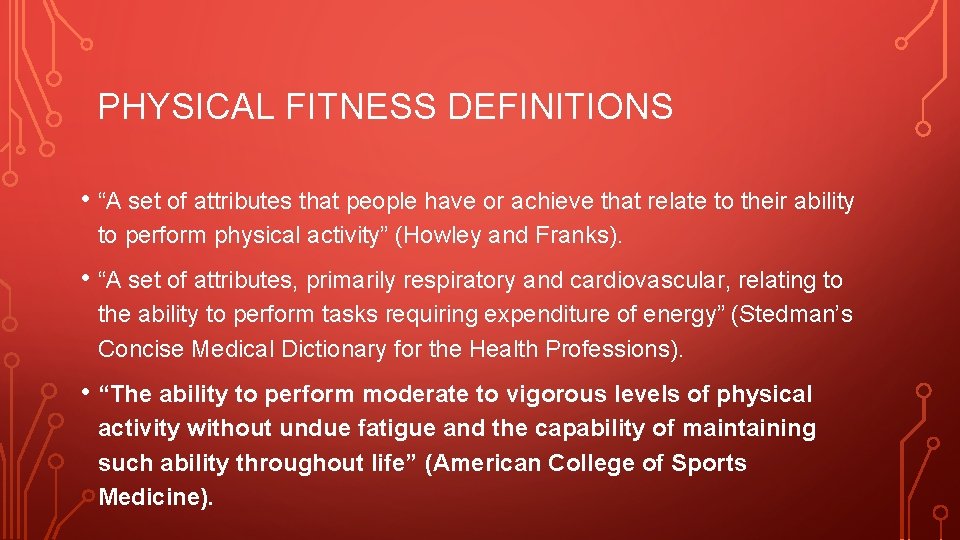 PHYSICAL FITNESS DEFINITIONS

• “A set of attributes that people have or achieve that relate to their ability to perform physical activity” (Howley and Franks).

• “A set of attributes, primarily respiratory and cardiovascular, relating to the ability to perform tasks requiring expenditure of energy” (Stedman’s Concise Medical Dictionary for the Health Professions).

• “The ability to perform moderate to vigorous levels of physical activity without undue fatigue and the capability of maintaining such ability throughout life” (American College of Sports Medicine).